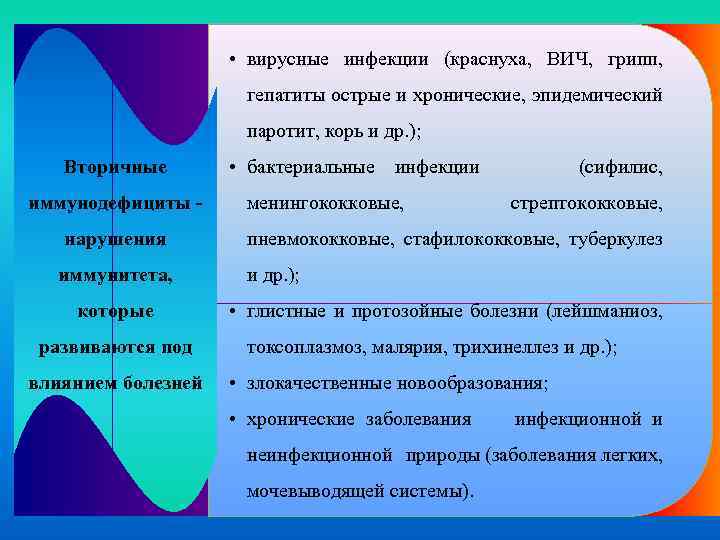 Вторичные иммунодефициты - нарушения иммунитета, которые развиваются под влиянием болезней

• вирусные инфекции (краснуха, ВИЧ, грипп, гепатиты острые и хронические, эпидемический паротит, корь и др.);

• бактериальные инфекции (сифилис, менингококковые, стрептококковые, пневмококковые, стафилококковые, туберкулез и др.);

• глистные и протозойные болезни (лейшманиоз, токсоплазмоз, малярия, трихинеллез и др.);

• злокачественные новообразования;

• хронические заболевания инфекционной и неинфекционной природы (заболевания легких, мочевыводящей системы).